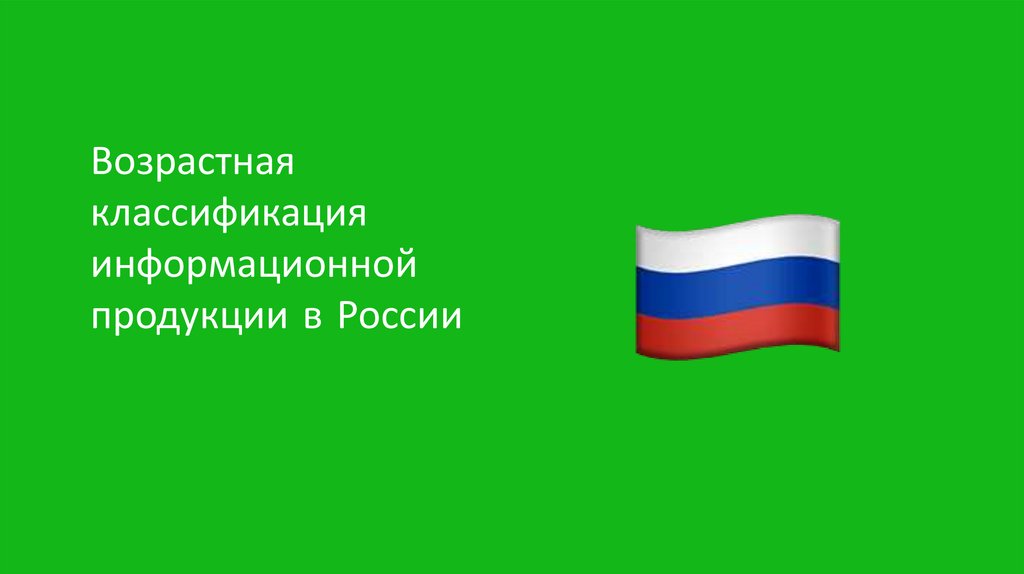 Возрастная классификация информационной продукции в России